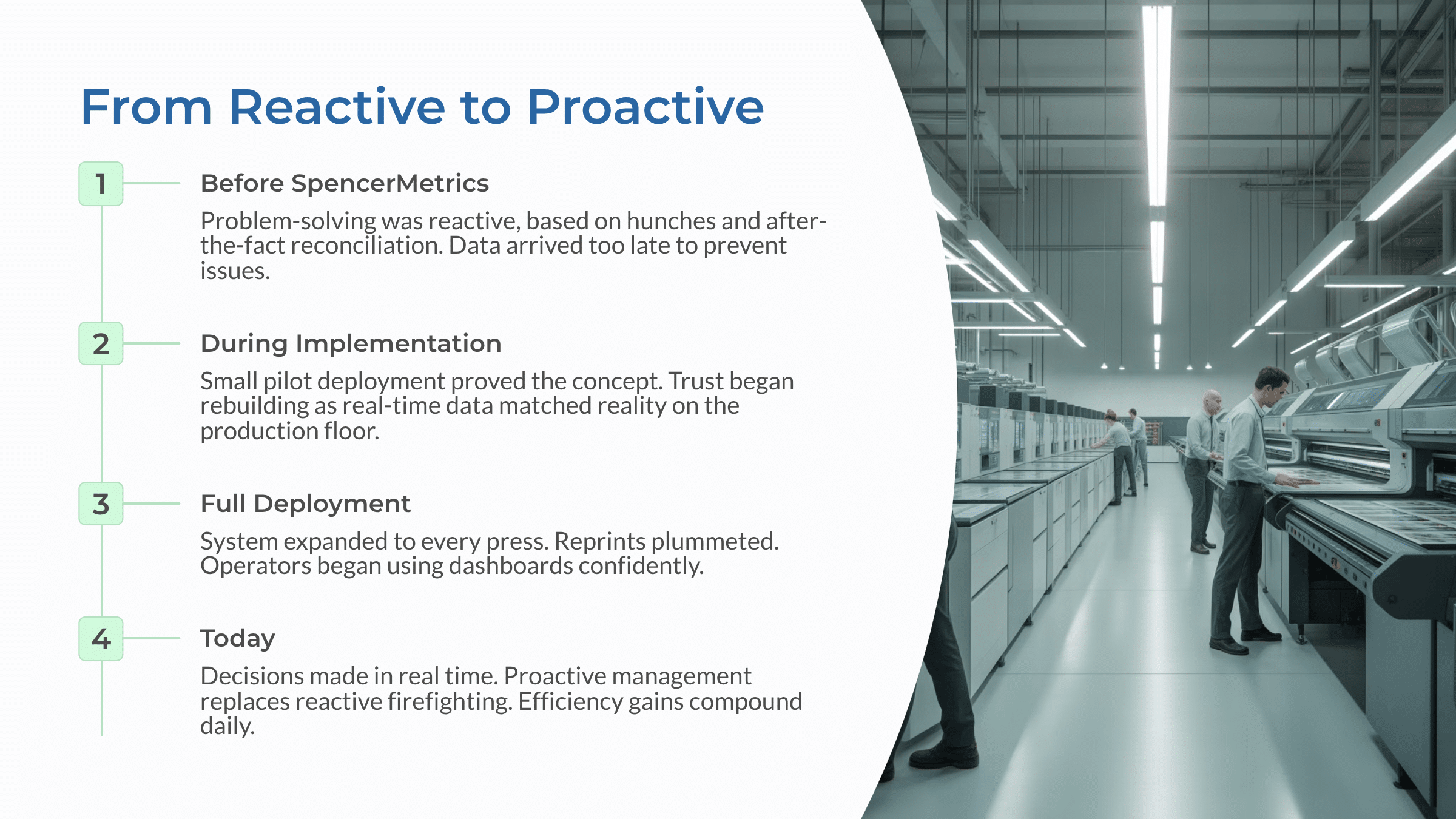 From Reactive to Proactive

1

Before SpencerMetrics

Problem-solving was reactive, based on hunches and after-the-fact reconciliation. Data arrived too late to prevent issues.

2

During Implementation

Small pilot deployment proved the concept. Trust began rebuilding as real-time data matched reality on the production floor.

3

Full Deployment

System expanded to every press. Reprints plummeted. Operators began using dashboards confidently.

4

Today

Decisions made in real time. Proactive management replaces reactive firefighting. Efficiency gains compound daily.